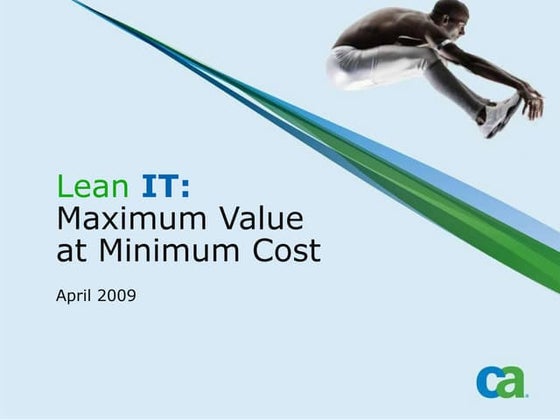 Lean IT:
Maximum Value at Minimum Cost

April 2009

ca